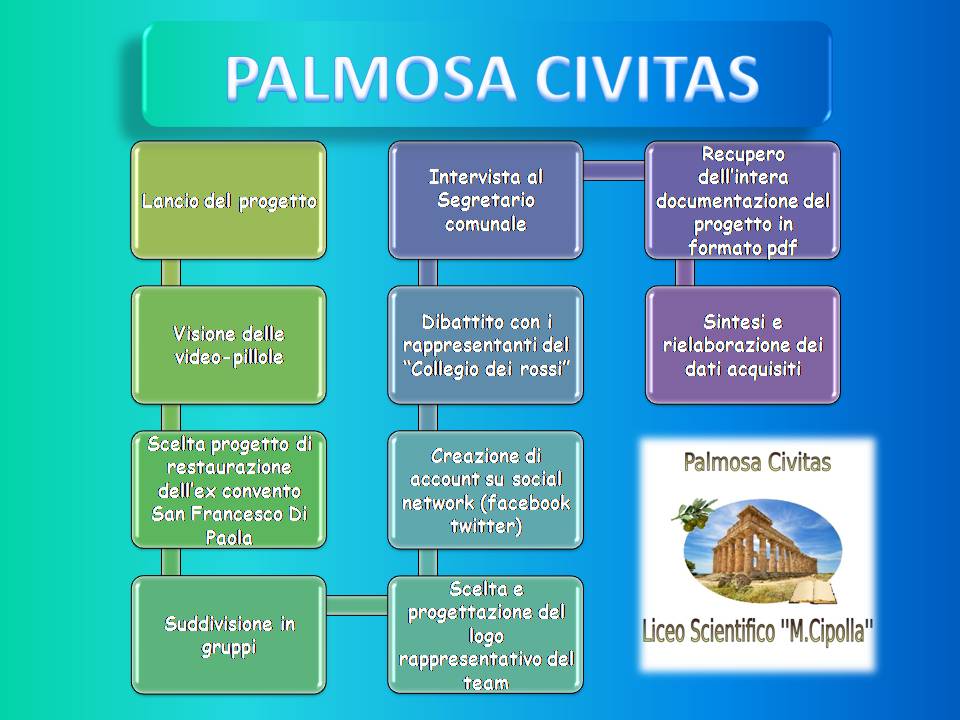 PALMOSA CIVITAS

Lancio del progetto

Visione delle video-pillole

Scelta progetto di restaurazione dell'ex convento San Francesco Di Paola

Suddivisione in gruppi

Scelta e progettazione del logo rappresentativo del team

Creazione di account su social network (facebook twitter)

Dibattito con i rappresentanti del "Collegio dei rossi"

Intervista al Segretario comunale

Recupero dell'intera documentazione del progetto in formato pdf

Sintesi e rielaborazione dei dati acquisiti

Palmosa Civitas

Liceo Scientifico "M.Cipolla"